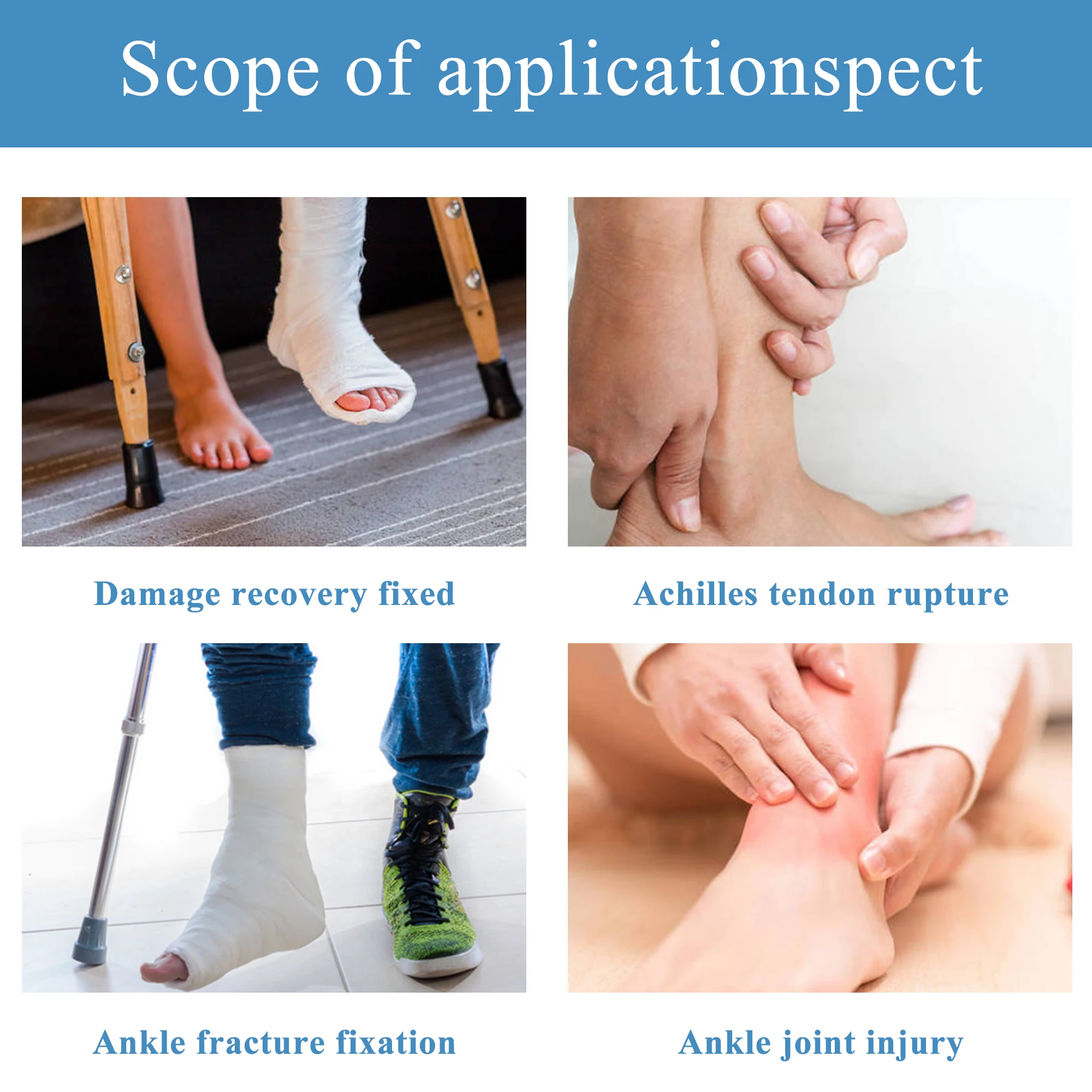 Scope of applicationspect

Damage recovery fixed

Achilles tendon rupture

Ankle fracture fixation

Ankle joint injury